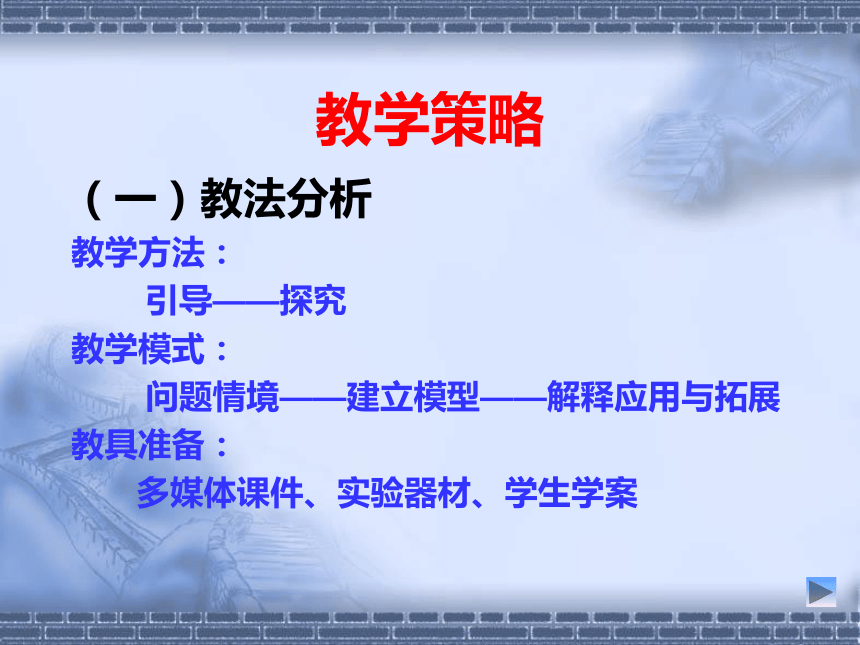 教学策略

（一）教法分析

教学方法：

引导——探究

教学模式：

问题情境——建立模型——解释应用与拓展

教具准备：

多媒体课件、实验器材、学生学案